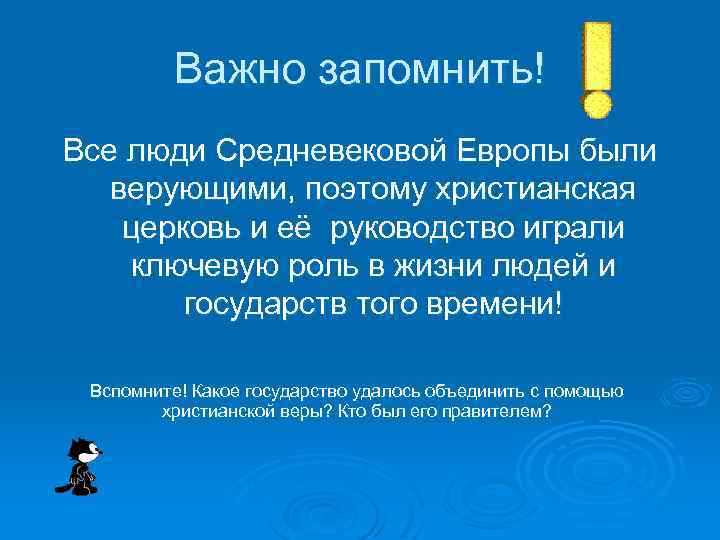 Важно запомнить!

Все люди Средневековой Европы были верующими, поэтому христианская церковь и её руководство играли ключевую роль в жизни людей и государств того времени!

Вспомните! Какое государство удалось объединить с помощью христианской веры? Кто был его правителем?